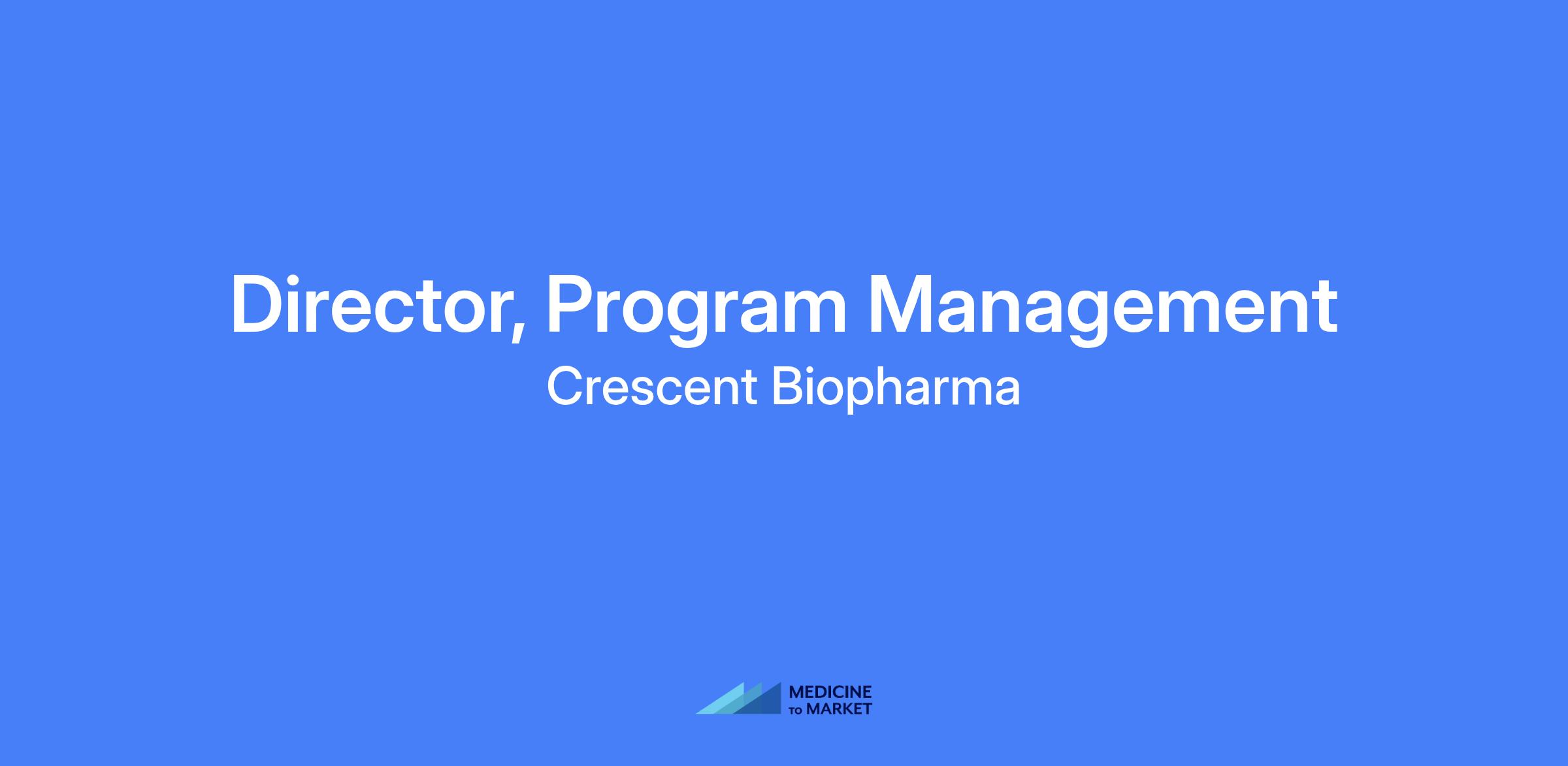 Director, Program Management

Crescent Biopharma

MEDICINE
TO MARKET